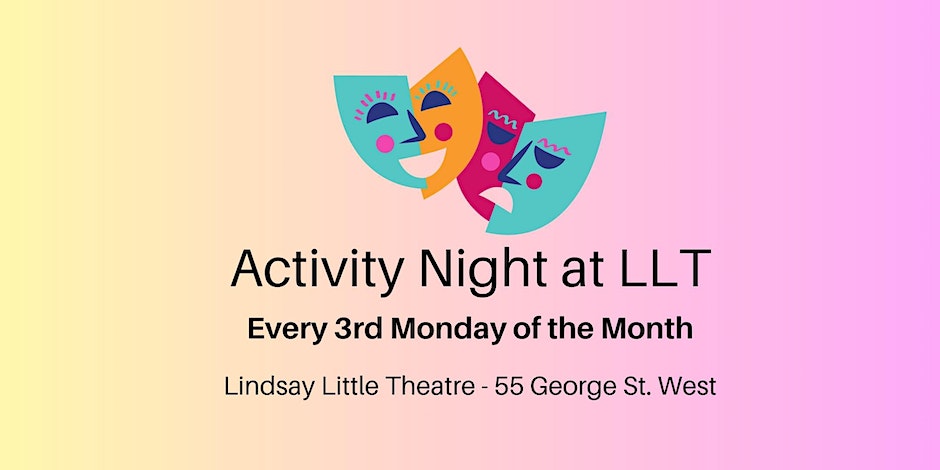 Activity Night at LLT

Every 3rd Monday of the Month

Lindsay Little Theatre - 55 George St. West